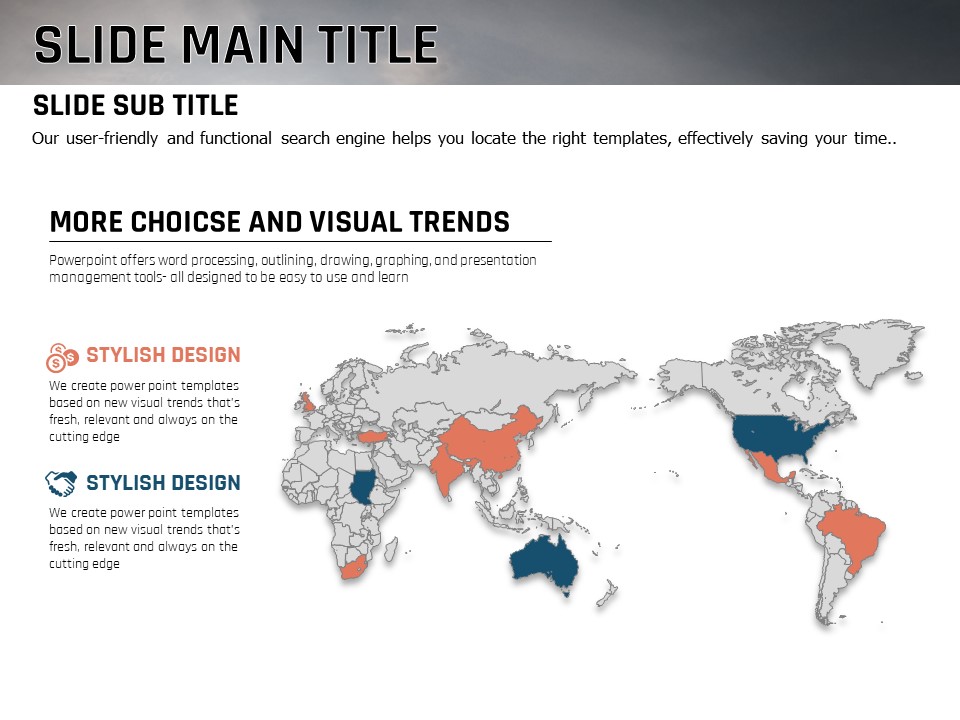 SLIDE MAIN TITLE

SLIDE SUB TITLE

Our user-friendly and functional search engine helps you locate the right templates, effectively saving your time..

MORE CHOICSE AND VISUAL TRENDS

Powerpoint offers word processing, outlining, drawing, graphing, and presentation management tools- all designed to be easy to use and learn

STYLISH DESIGN

We create power point templates based on new visual trends that's fresh, relevant and always on the cutting edge

STYLISH DESIGN

We create power point templates based on new visual trends that's fresh, relevant and always on the cutting edge